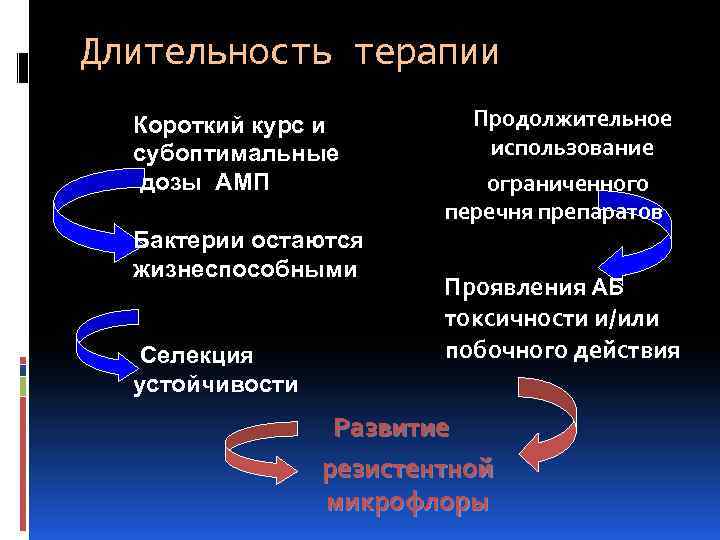 Длительность терапии

Короткий курс и субоптимальные дозы АМП

Бактерии остаются жизнеспособными

Селекция устойчивости

Продолжительное использование ограниченного перечня препаратов

Проявления АБ токсичности и/или побочного действия

Развитие резистентной микрофлоры